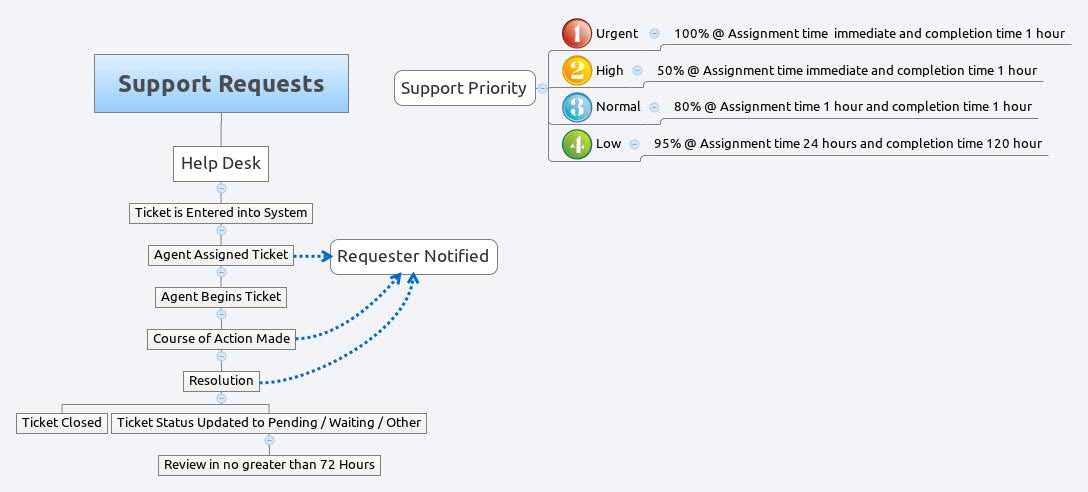 Support Requests

Help Desk

Ticket is Entered into System

Agent Assigned Ticket

Requester Notified

Agent Begins Ticket

Course of Action Made

Resolution

Ticket Closed

Ticket Status Updated to Pending / Waiting / Other

Review in no greater than 72 Hours

Support Priority

1 Urgent 100% @ Assignment time immediate and completion time 1 hour

2 High 50% @ Assignment time immediate and completion time 1 hour

3 Normal 80% @ Assignment time 1 hour and completion time 1 hour

4 Low 95% @ Assignment time 24 hours and completion time 120 hour